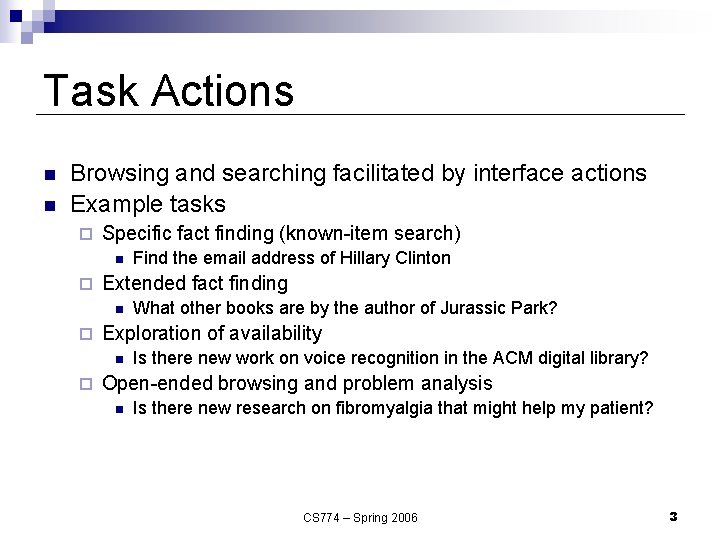 Task Actions

- Browsing and searching facilitated by interface actions
- Example tasks
  - Specific fact finding (known-item search)
    - Find the email address of Hillary Clinton
  - Extended fact finding
    - What other books are by the author of Jurassic Park?
  - Exploration of availability
    - Is there new work on voice recognition in the ACM digital library?
  - Open-ended browsing and problem analysis
    - Is there new research on fibromyalgia that might help my patient?

CS774 – Spring 2006

3